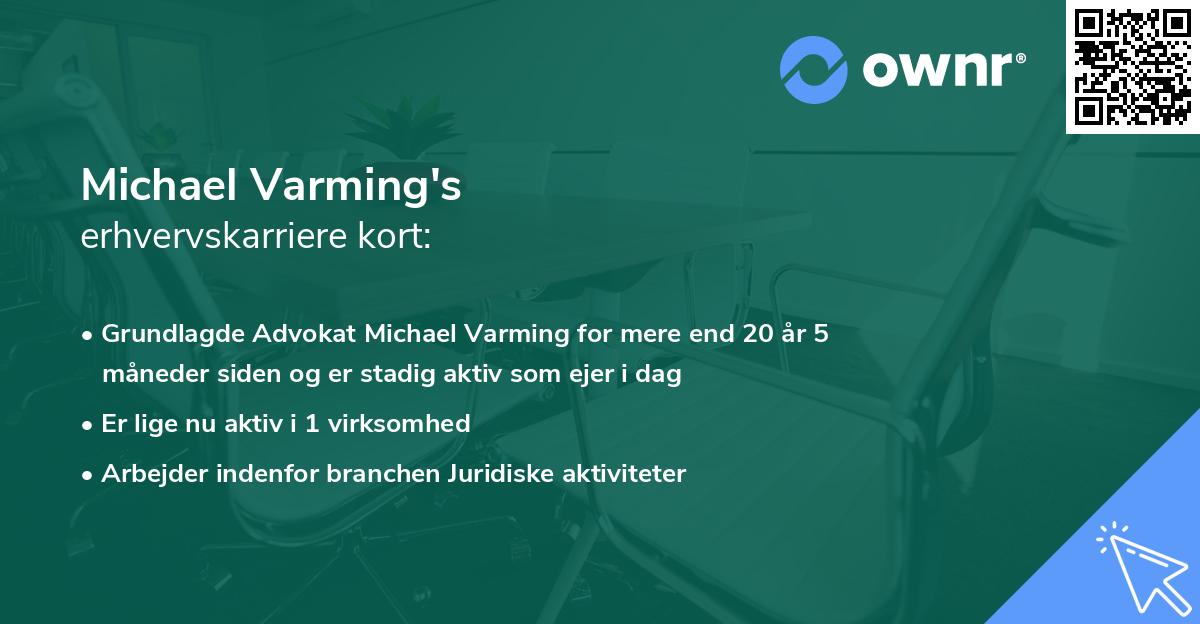 ownr®

Michael Varming's
erhvervskarriere kort:

• Grundlagde Advokat Michael Varming for mere end 20 år 5 måneder siden og er stadig aktiv som ejer i dag

• Er lige nu aktiv i 1 virksomhed

• Arbejder indenfor branchen Juridiske aktiviteter